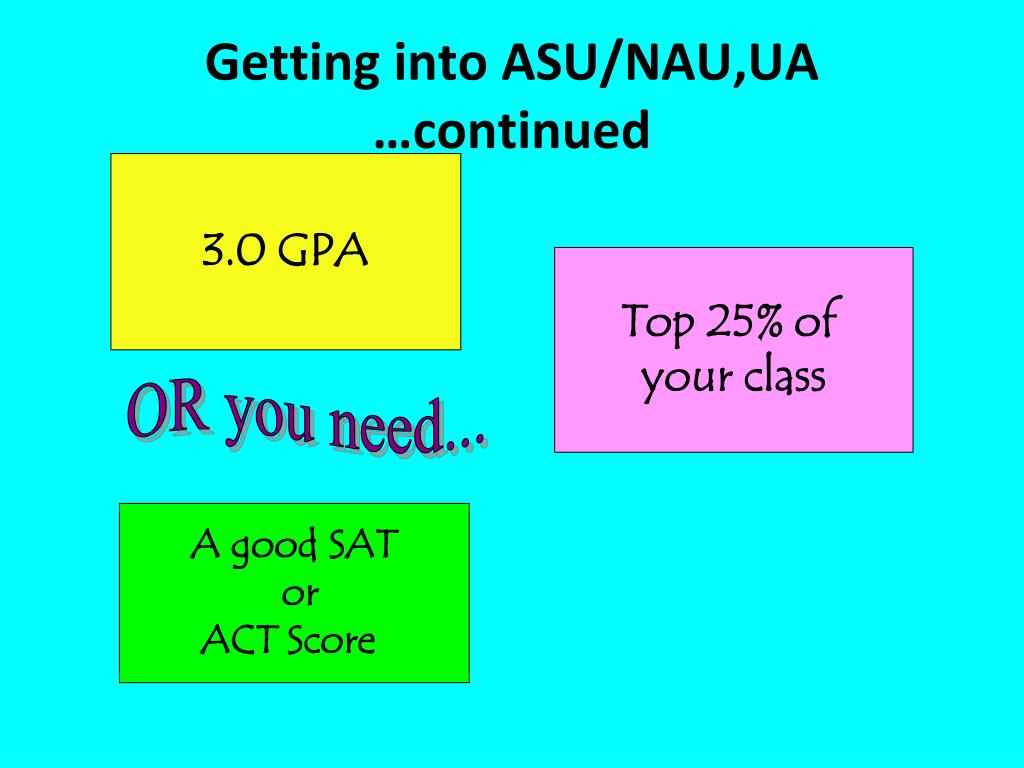 Getting into ASU/NAU,UA
…continued

3.0 GPA

Top 25% of your class

OR you need...

A good SAT
or
ACT Score